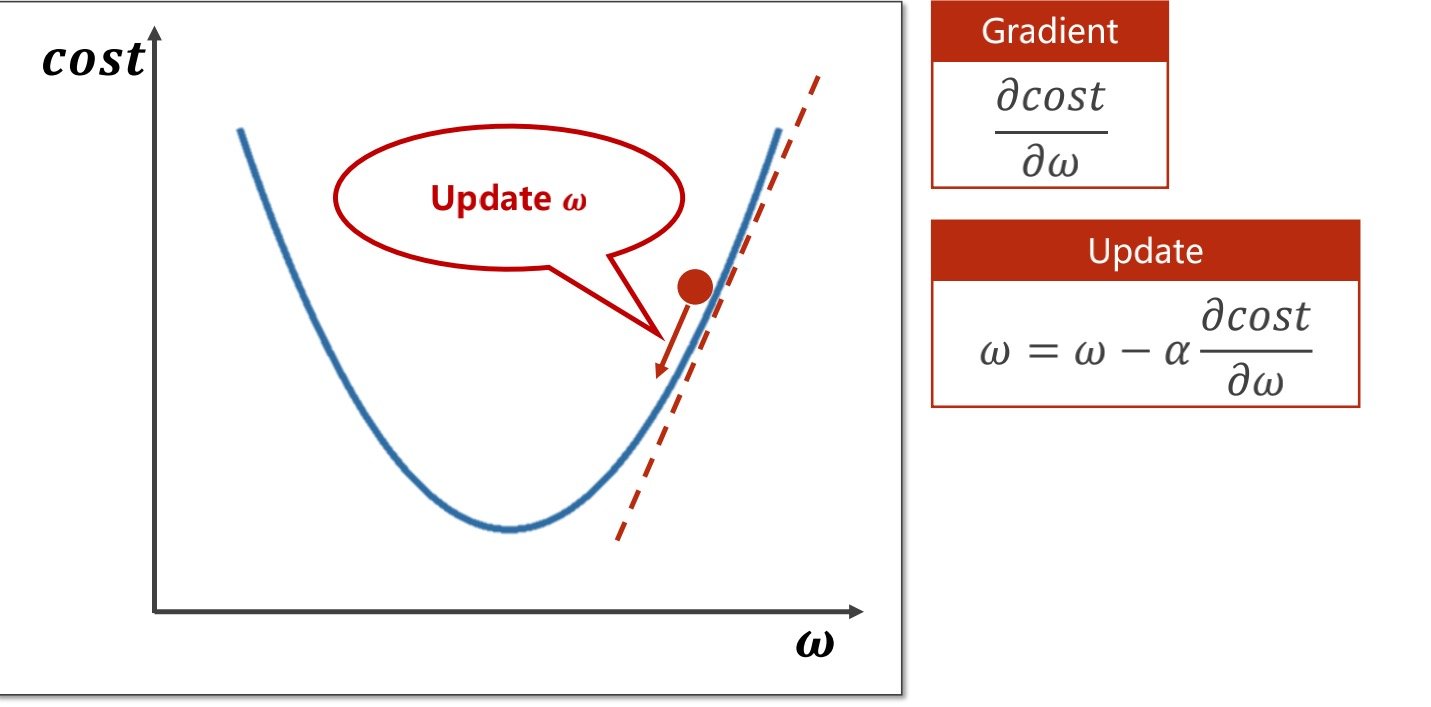 $cost$

Update $\omega$

$\omega$

Gradient

$\frac{\partial cost}{\partial \omega}$

Update

$\omega = \omega - \alpha \frac{\partial cost}{\partial \omega}$